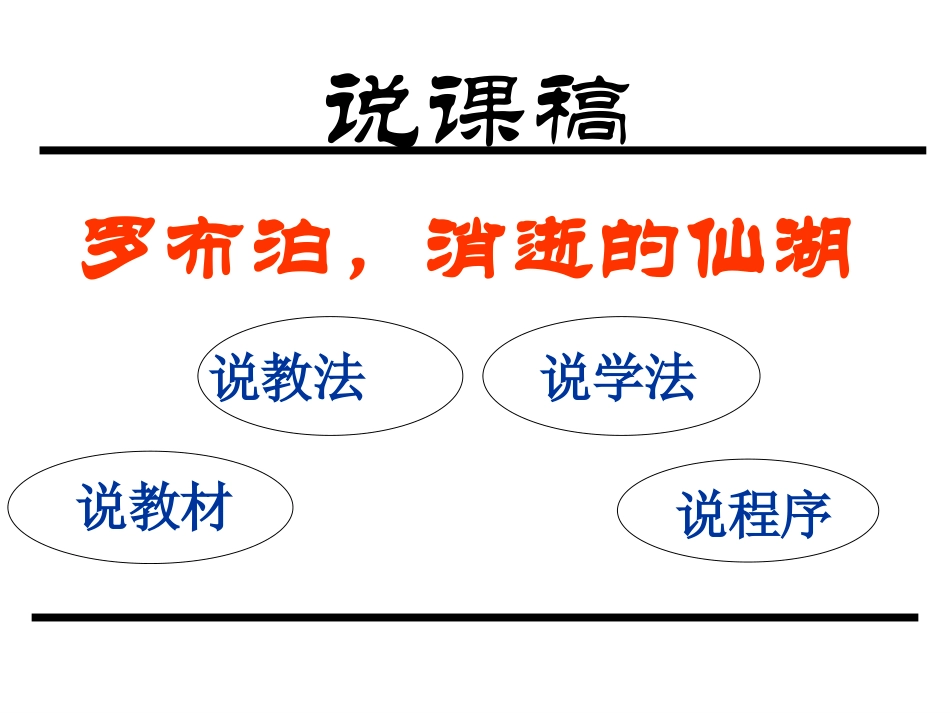 说课稿

罗布泊，消逝的仙湖

说教法

说学法

说教材

说程序